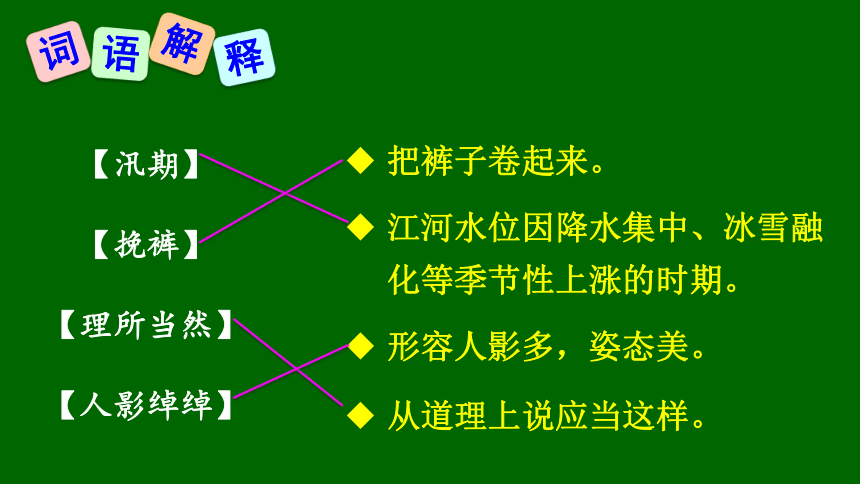 词语解释

【汛期】

【挽裤】

【理所当然】

【人影绰绰】

◆ 把裤子卷起来。

◆ 江河水位因降水集中、冰雪融化等季节性上涨的时期。

◆ 形容人影多，姿态美。

◆ 从道理上说应当这样。